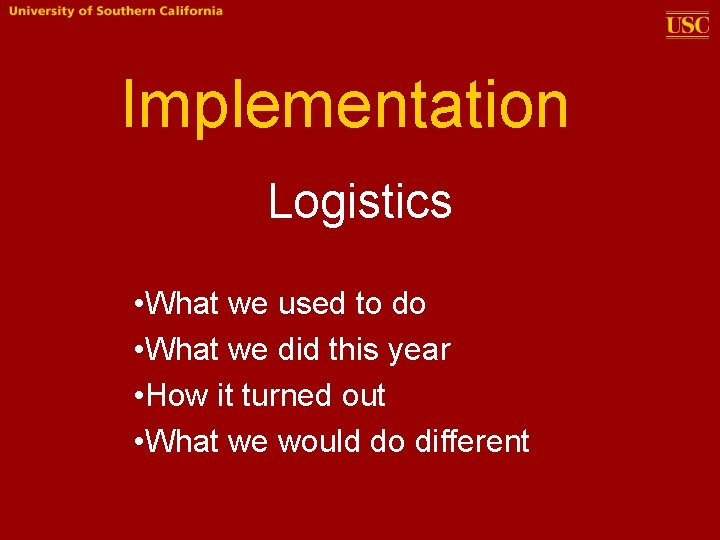 University of Southern California

USC

Implementation

Logistics

•What we used to do
•What we did this year
•How it turned out
•What we would do different